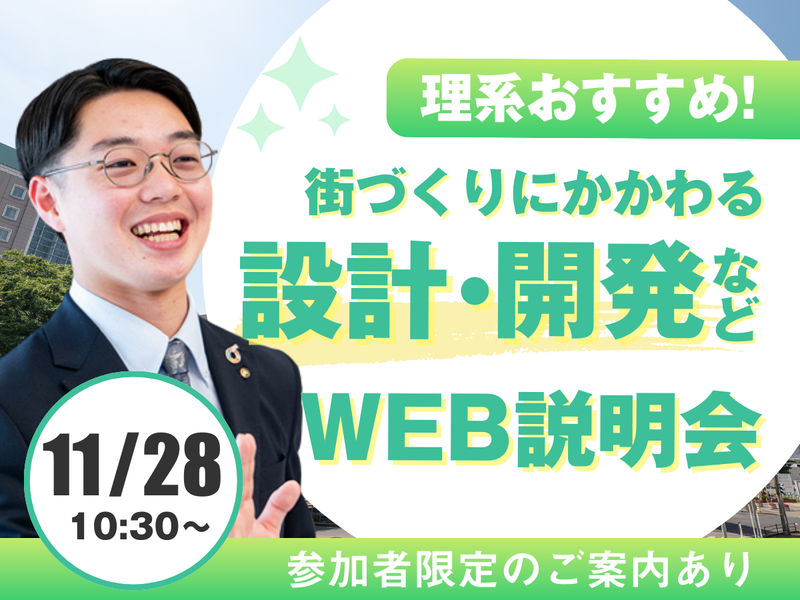 理系おすすめ!

街づくりにかかわる
設計・開発など
WEB説明会

11/28
10:30～

参加者限定のご案内あり